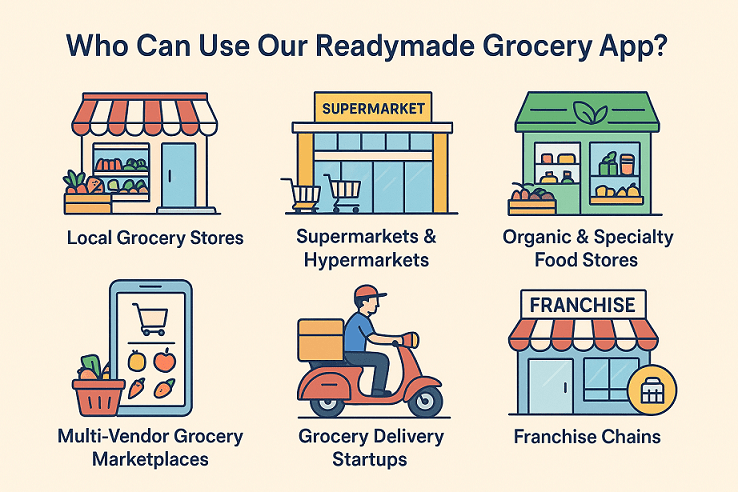 Who Can Use Our Readymade Grocery App?

Local Grocery Stores

SUPERMARKET

Supermarkets & Hypermarkets

Organic & Specialty Food Stores

Multi-Vendor Grocery Marketplaces

Grocery Delivery Startups

FRANCHISE

Franchise Chains